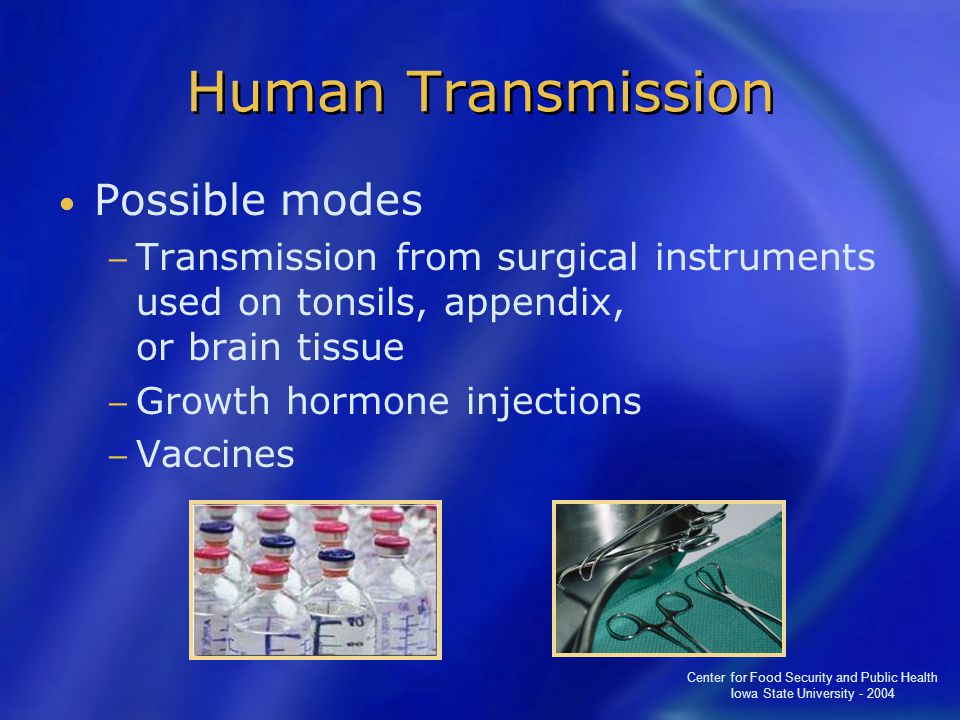 Human Transmission

• Possible modes
– Transmission from surgical instruments used on tonsils, appendix, or brain tissue
– Growth hormone injections
– Vaccines

Center for Food Security and Public Health
Iowa State University - 2004